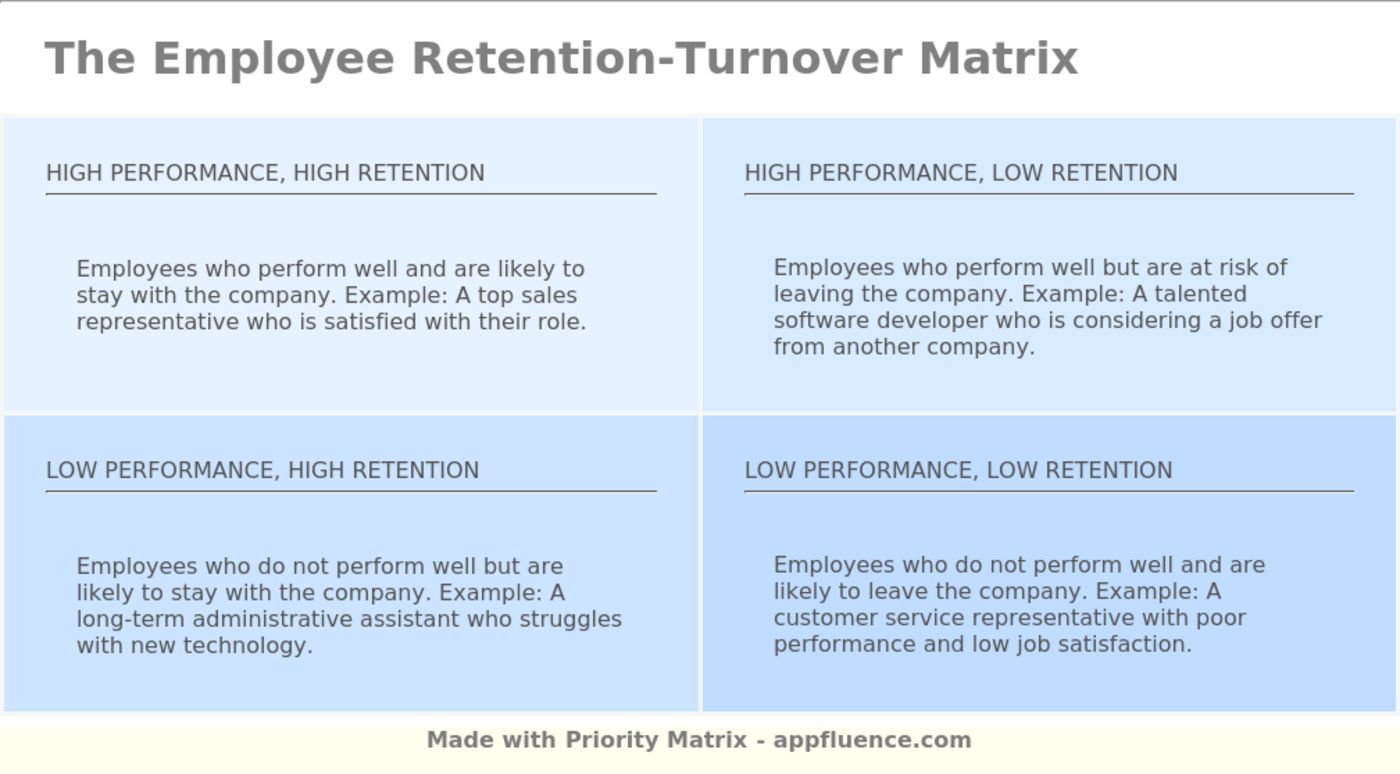 The Employee Retention-Turnover Matrix

HIGH PERFORMANCE, HIGH RETENTION

Employees who perform well and are likely to stay with the company. Example: A top sales representative who is satisfied with their role.

HIGH PERFORMANCE, LOW RETENTION

Employees who perform well but are at risk of leaving the company. Example: A talented software developer who is considering a job offer from another company.

LOW PERFORMANCE, HIGH RETENTION

Employees who do not perform well but are likely to stay with the company. Example: A long-term administrative assistant who struggles with new technology.

LOW PERFORMANCE, LOW RETENTION

Employees who do not perform well and are likely to leave the company. Example: A customer service representative with poor performance and low job satisfaction.

Made with Priority Matrix - appfluence.com